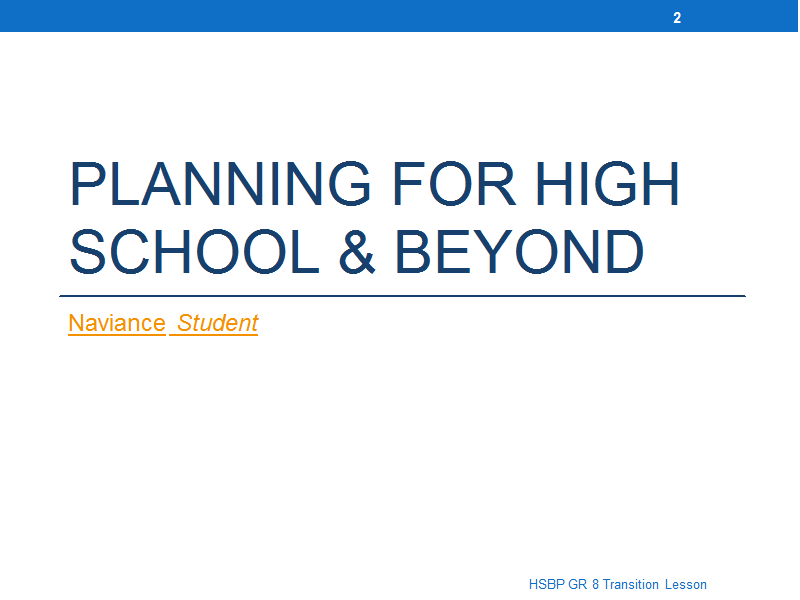 2

PLANNING FOR HIGH SCHOOL & BEYOND

Naviance Student

HSBP GR 8 Transition Lesson